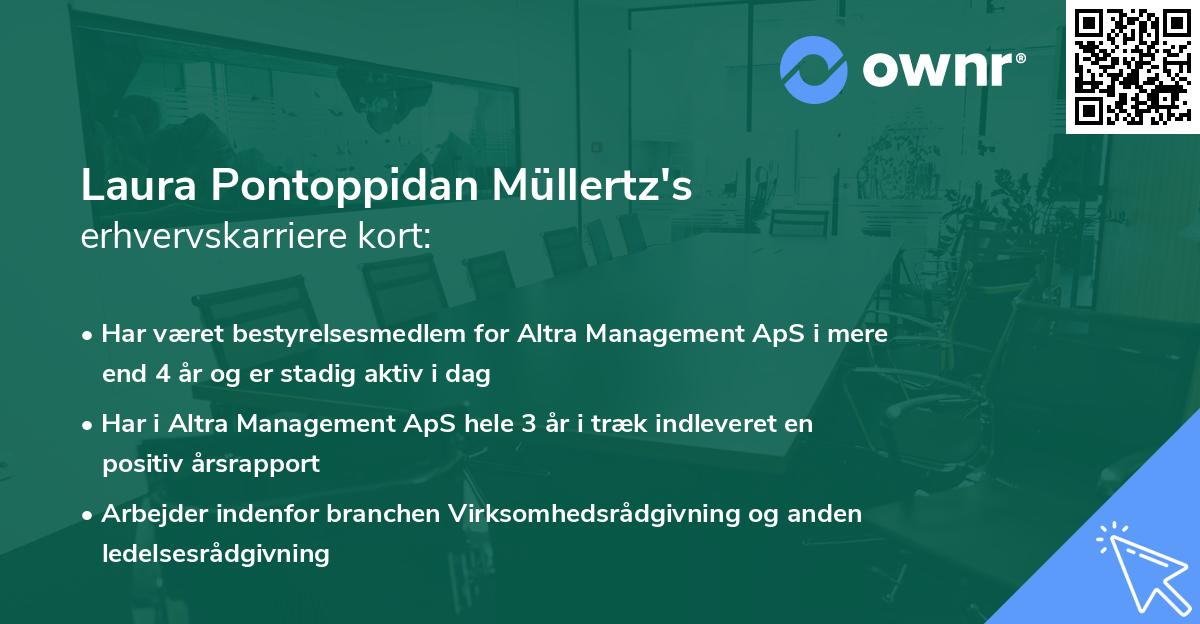 ownr®

Laura Pontoppidan Müllertz's
erhvervskarriere kort:

• Har været bestyrelsesmedlem for Altra Management ApS i mere end 4 år og er stadig aktiv i dag

• Har i Altra Management ApS hele 3 år i træk indleveret en positiv årsrapport

• Arbejder indenfor branchen Virksomhedsrådgivning og anden ledelsesrådgivning